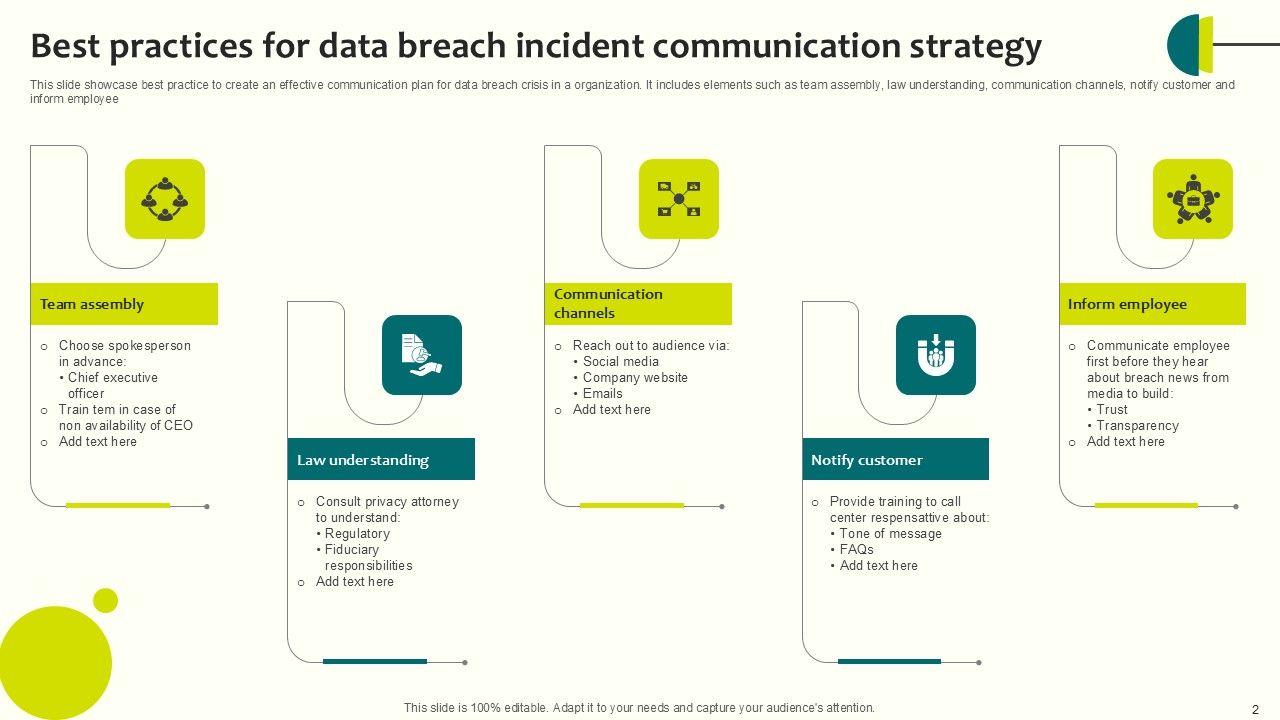 Best practices for data breach incident communication strategy

This slide showcase best practice to create an effective communication plan for data breach crisis in a organization. It includes elements such as team assembly, law understanding, communication channels, notify customer and inform employee

Team assembly

o Choose spokesperson in advance:
• Chief executive officer
o Train tem in case of non availability of CEO
o Add text here

Law understanding

o Consult privacy attorney to understand:
• Regulatory
• Fiduciary responsibilities
o Add text here

Communication channels

o Reach out to audience via:
• Social media
• Company website
• Emails
o Add text here

Notify customer

o Provide training to call center respensattive about:
• Tone of message
• FAQs
• Add text here

Inform employee

o Communicate employee first before they hear about breach news from media to build:
• Trust
• Transparency
o Add text here

This slide is 100% editable. Adapt it to your needs and capture your audience's attention.

2